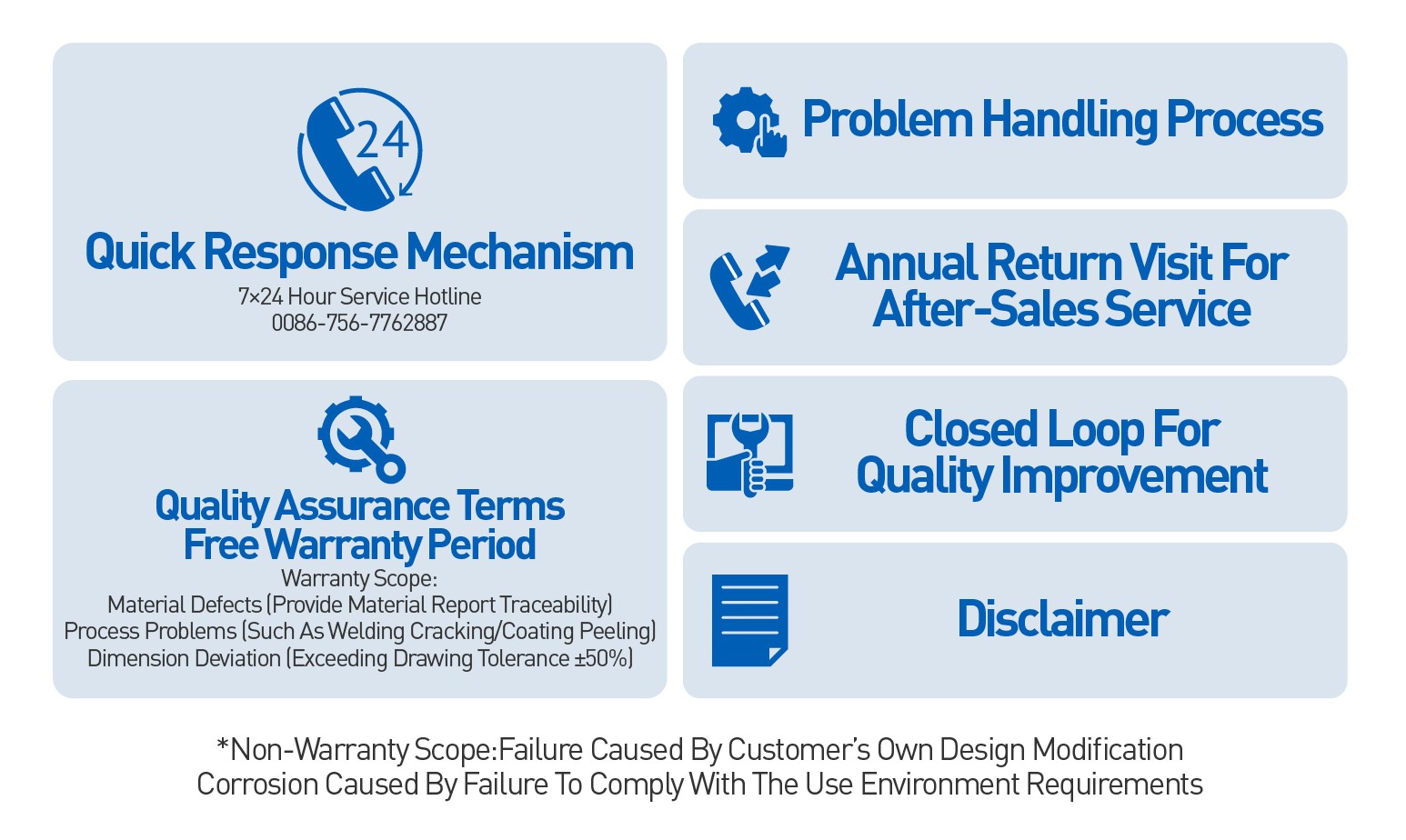 24

Quick Response Mechanism
7×24 Hour Service Hotline
0086-756-7762887

Quality Assurance Terms
Free Warranty Period
Warranty Scope:
Material Defects (Provide Material Report Traceability)
Process Problems (Such As Welding Cracking/Coating Peeling)
Dimension Deviation (Exceeding Drawing Tolerance ±50%)

Problem Handling Process

Annual Return Visit For After-Sales Service

Closed Loop For Quality Improvement

Disclaimer

*Non-Warranty Scope:Failure Caused By Customer's Own Design Modification
Corrosion Caused By Failure To Comply With The Use Environment Requirements